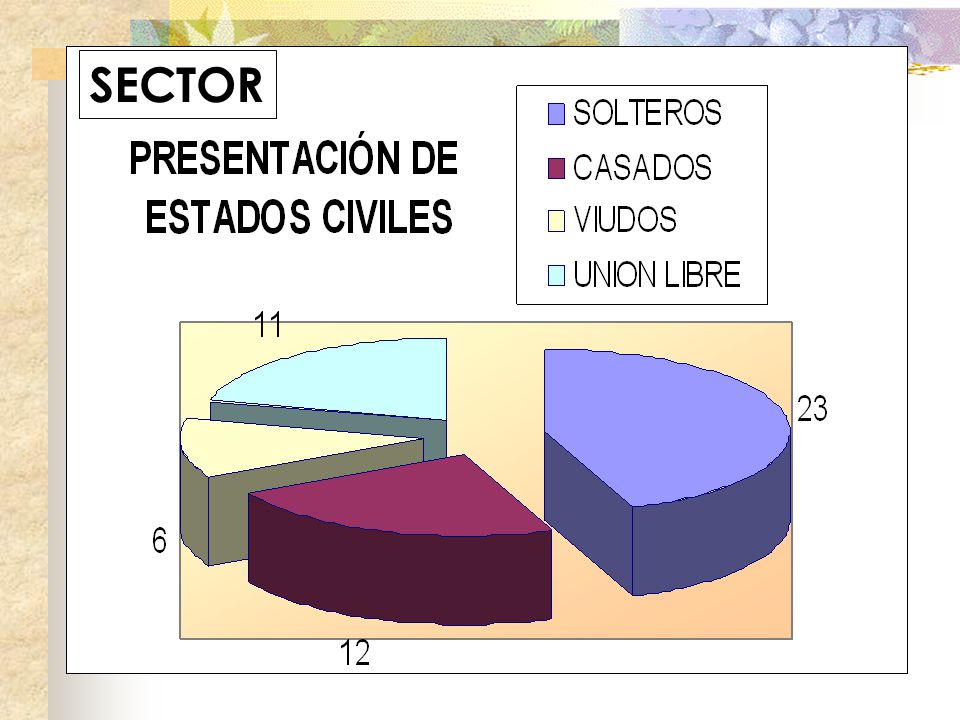 SECTOR

PRESENTACIÓN DE ESTADOS CIVILES

SOLTEROS
CASADOS
VIUDOS
UNION LIBRE

11

23

6

12